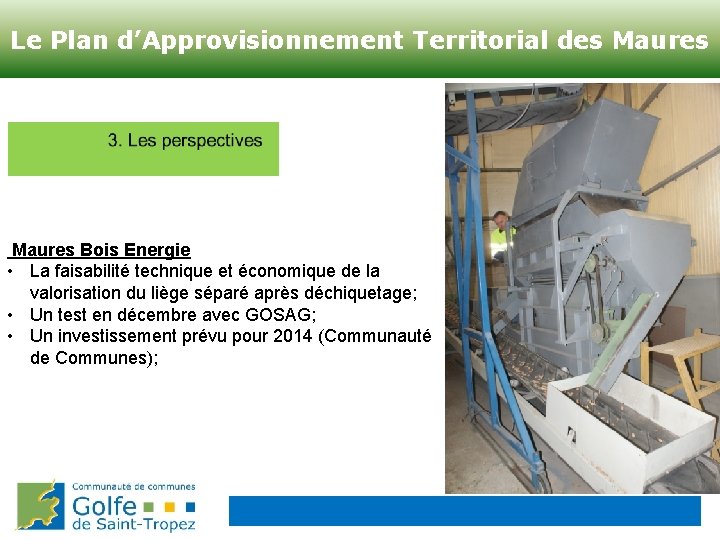 Le Plan d'Approvisionnement Territorial des Maures

3. Les perspectives

Maures Bois Energie
• La faisabilité technique et économique de la valorisation du liège séparé après déchiquetage;
• Un test en décembre avec GOSAG;
• Un investissement prévu pour 2014 (Communauté de Communes);

Communauté de communes
Golfe
de Saint-Tropez